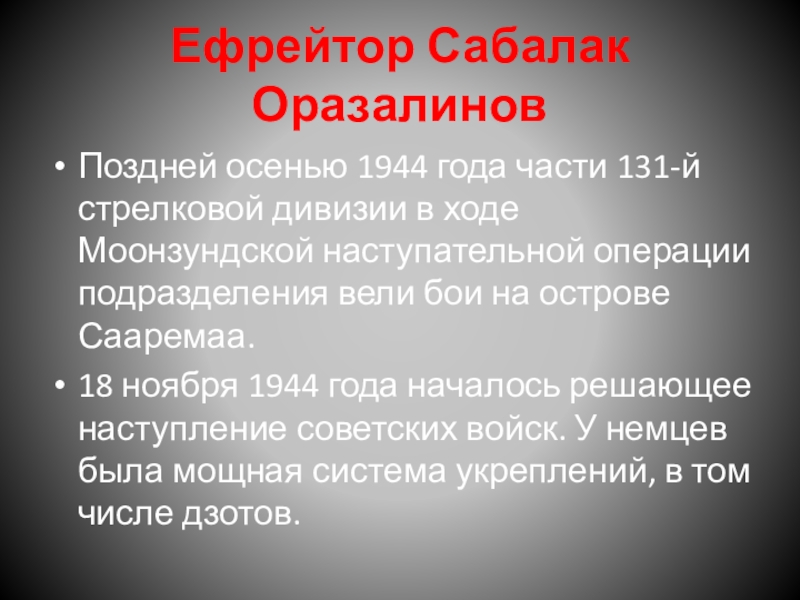 Ефрейтор Сабалак Оразалинов

• Поздней осенью 1944 года части 131-й стрелковой дивизии в ходе Моонзундской наступательной операции подразделения вели бои на острове Сааремаа.

• 18 ноября 1944 года началось решающее наступление советских войск. У немцев была мощная система укреплений, в том числе дзотов.